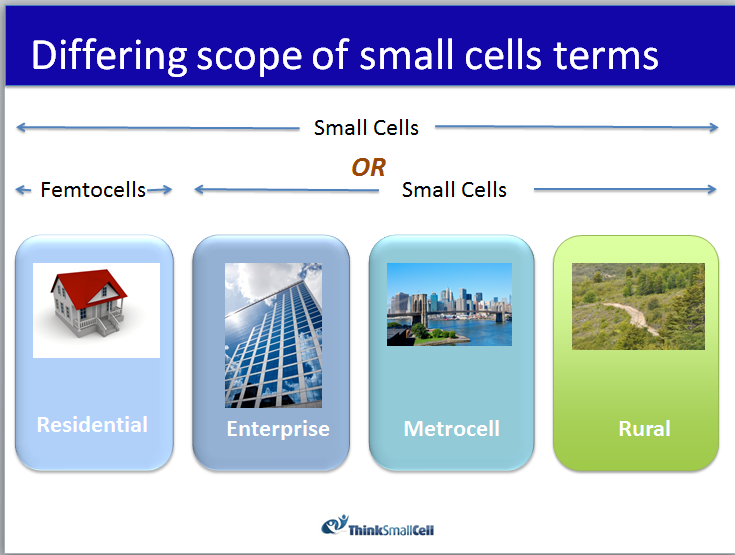 Differing scope of small cells terms

Small Cells

OR

Femtocells

Small Cells

Residential

Enterprise

Metrocell

Rural

ThinkSmallCell